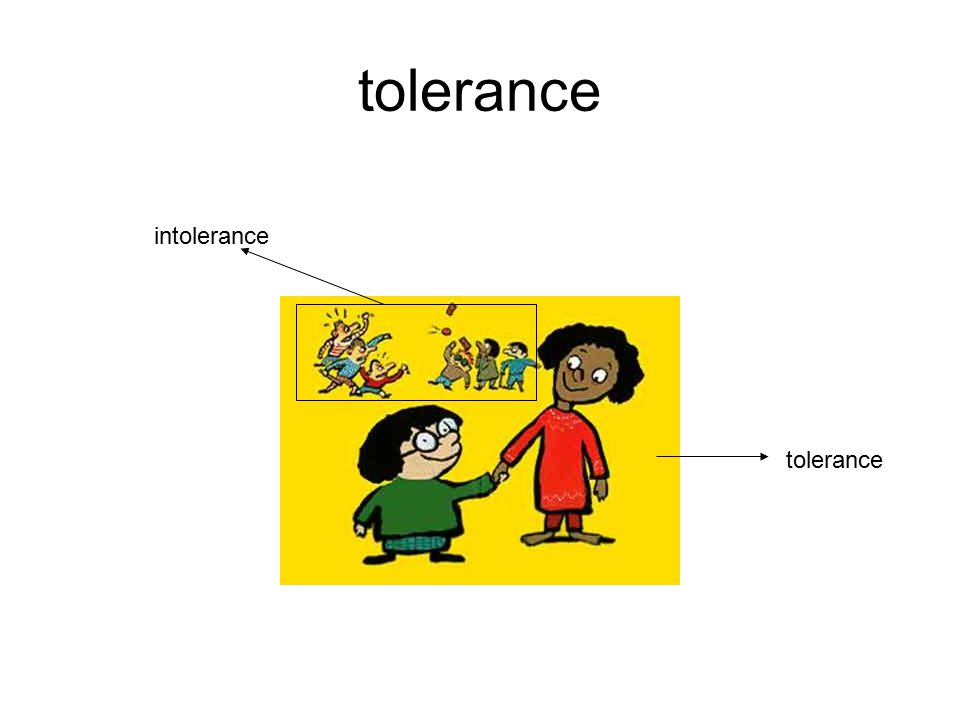 tolerance

intolerance

tolerance